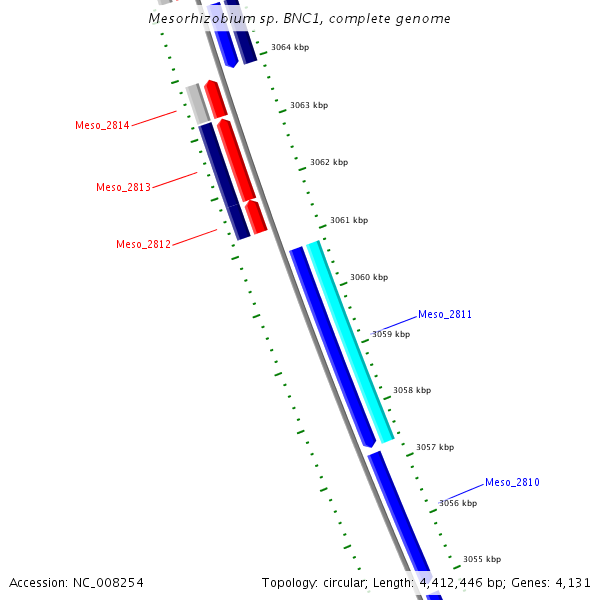 Mesorhizobium sp. BNC1, complete genome

3064 kbp
3063 kbp
Meso_2814
3062 kbp
Meso_2813
3061 kbp
Meso_2812
3060 kbp
Meso_2811
3059 kbp
3058 kbp
3057 kbp
Meso_2810
3056 kbp
3055 kbp

Accession: NC_008254
Topology: circular; Length: 4,412,446 bp; Genes: 4,131